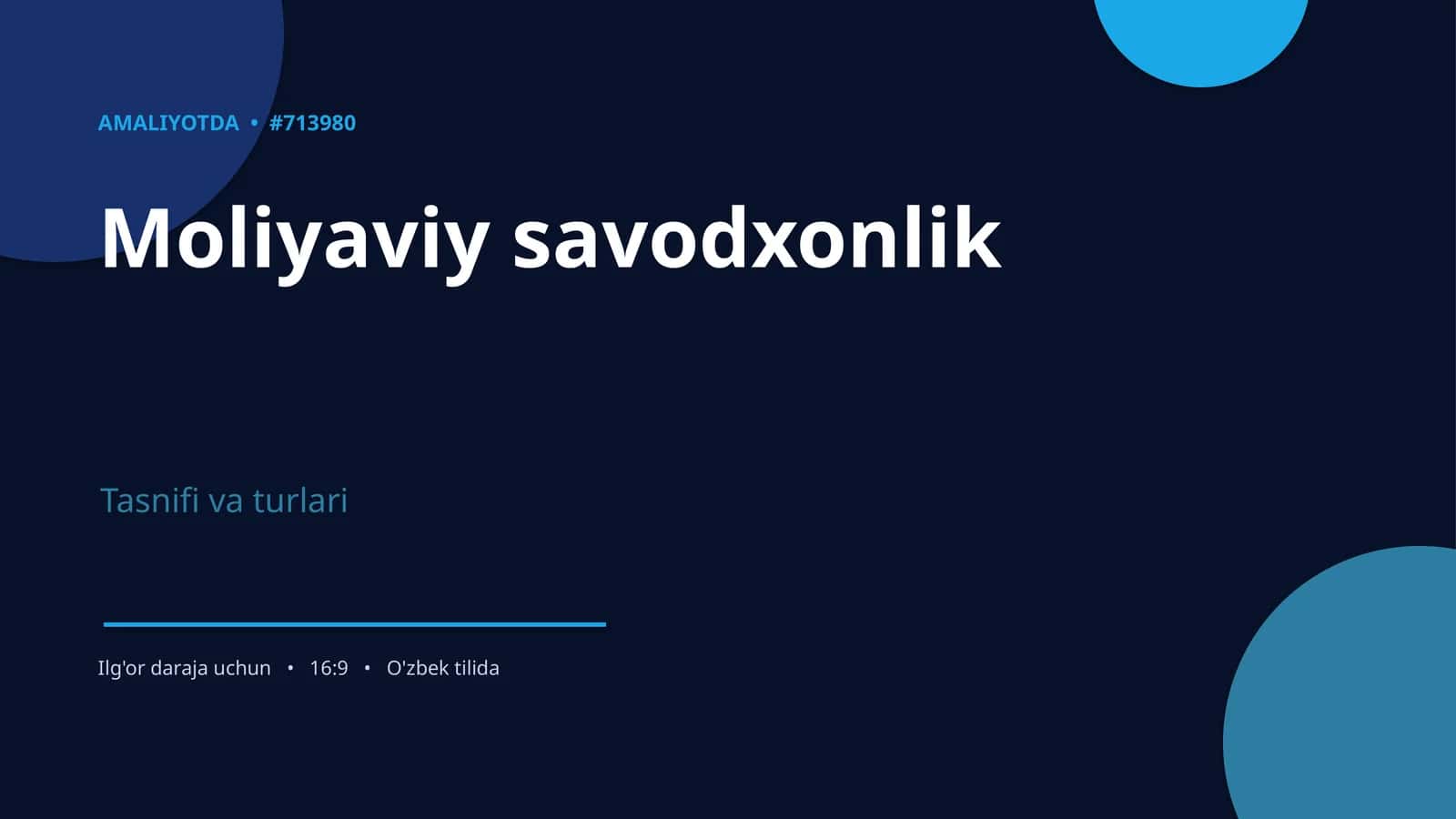 AMALIYOTDA • #713980

Moliyaviy savodxonlik

Tasnifi va turlari

Ilg'or daraja uchun • 16:9 • O'zbek tilida